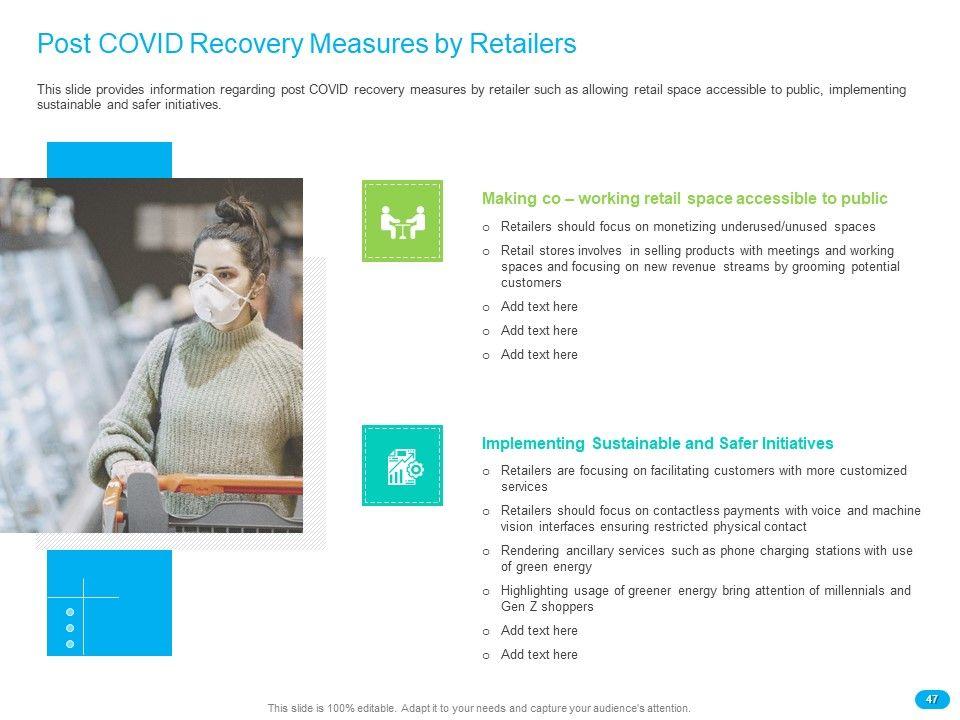 Post COVID Recovery Measures by Retailers

This slide provides information regarding post COVID recovery measures by retailer such as allowing retail space accessible to public, implementing sustainable and safer initiatives.

Making co – working retail space accessible to public

o Retailers should focus on monetizing underused/unused spaces
o Retail stores involves in selling products with meetings and working spaces and focusing on new revenue streams by grooming potential customers
o Add text here
o Add text here
o Add text here

Implementing Sustainable and Safer Initiatives

o Retailers are focusing on facilitating customers with more customized services
o Retailers should focus on contactless payments with voice and machine vision interfaces ensuring restricted physical contact
o Rendering ancillary services such as phone charging stations with use of green energy
o Highlighting usage of greener energy bring attention of millennials and Gen Z shoppers
o Add text here
o Add text here

This slide is 100% editable. Adapt it to your needs and capture your audience's attention.

47